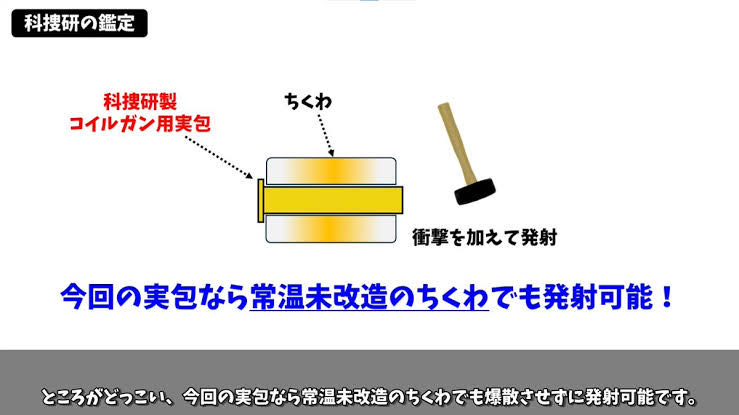 科捜研の鑑定

科捜研製
コイルガン用実包

ちくわ

衝撃を加えて発射

今回の実包なら常温未改造のちくわでも発射可能！

ところがどっこい、今回の実包なら常温未改造のちくわでも爆散させずに発射可能です。